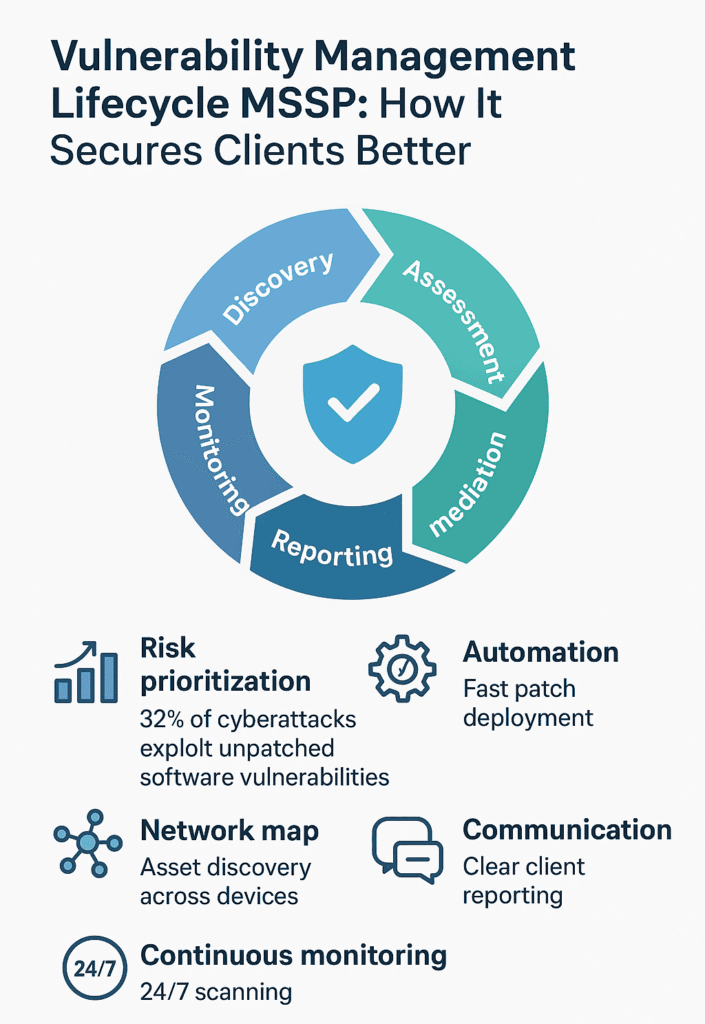 Vulnerability Management Lifecycle MSSP: How It Secures Clients Better

Discovery

Assessment

mediation

Reporting

Monitoring

Risk prioritization
32% of cyberattacks explolt unpatched software vulnerabilities

Automation
Fast patch deployment

Network map
Asset discovery across devices

Communication
Clear client reporting

24/7

Continuous monitoring
24/7 scanning